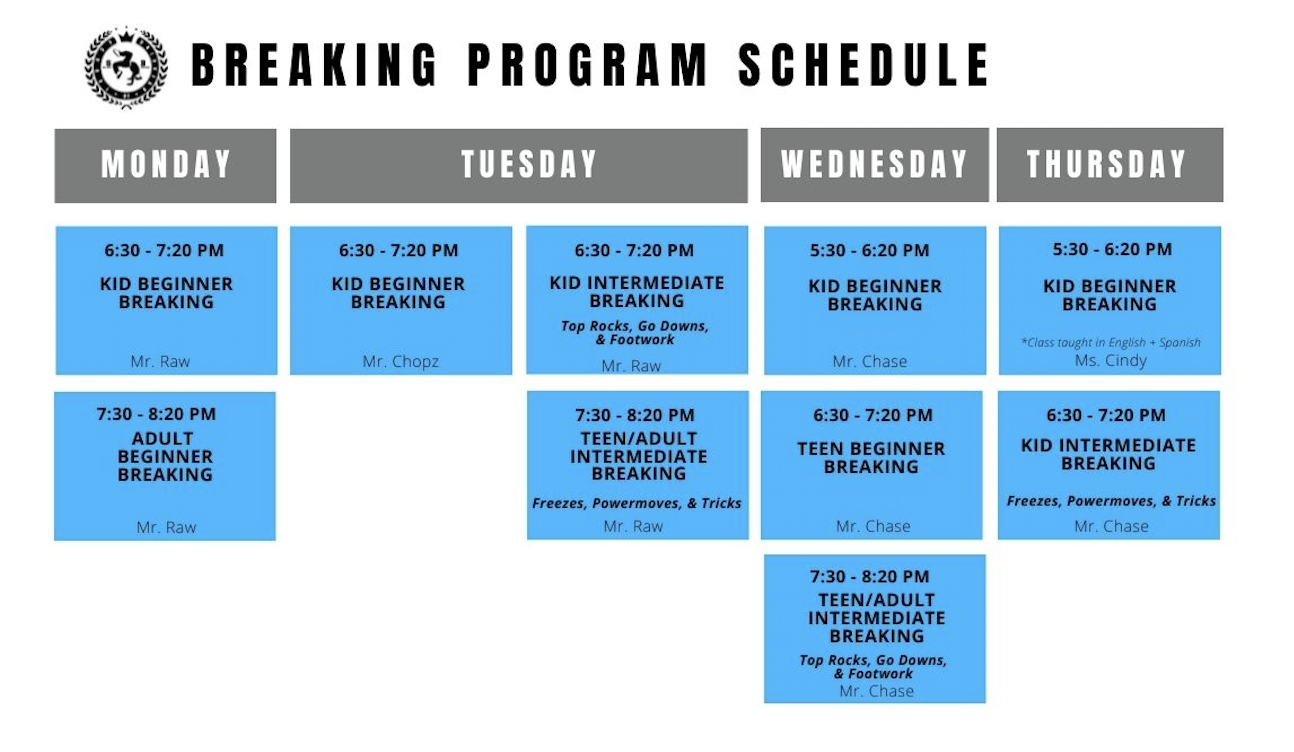 BREAKING PROGRAM SCHEDULE

MONDAY

6:30 - 7:20 PM
KID BEGINNER BREAKING
Mr. Raw

7:30 - 8:20 PM
ADULT BEGINNER BREAKING
Mr. Raw

TUESDAY

6:30 - 7:20 PM
KID BEGINNER BREAKING
Mr. Chopz

6:30 - 7:20 PM
KID INTERMEDIATE BREAKING
Top Rocks, Go Downs, & Footwork
Mr. Raw

7:30 - 8:20 PM
TEEN/ADULT INTERMEDIATE BREAKING
Freezes, Powermoves, & Tricks
Mr. Raw

WEDNESDAY

5:30 - 6:20 PM
KID BEGINNER BREAKING
Mr. Chase

6:30 - 7:20 PM
TEEN BEGINNER BREAKING
Mr. Chase

7:30 - 8:20 PM
TEEN/ADULT INTERMEDIATE BREAKING
Top Rocks, Go Downs, & Footwork
Mr. Chase

THURSDAY

5:30 - 6:20 PM
KID BEGINNER BREAKING
*Class taught in English + Spanish
Ms. Cindy

6:30 - 7:20 PM
KID INTERMEDIATE BREAKING
Freezes, Powermoves, & Tricks
Mr. Chase